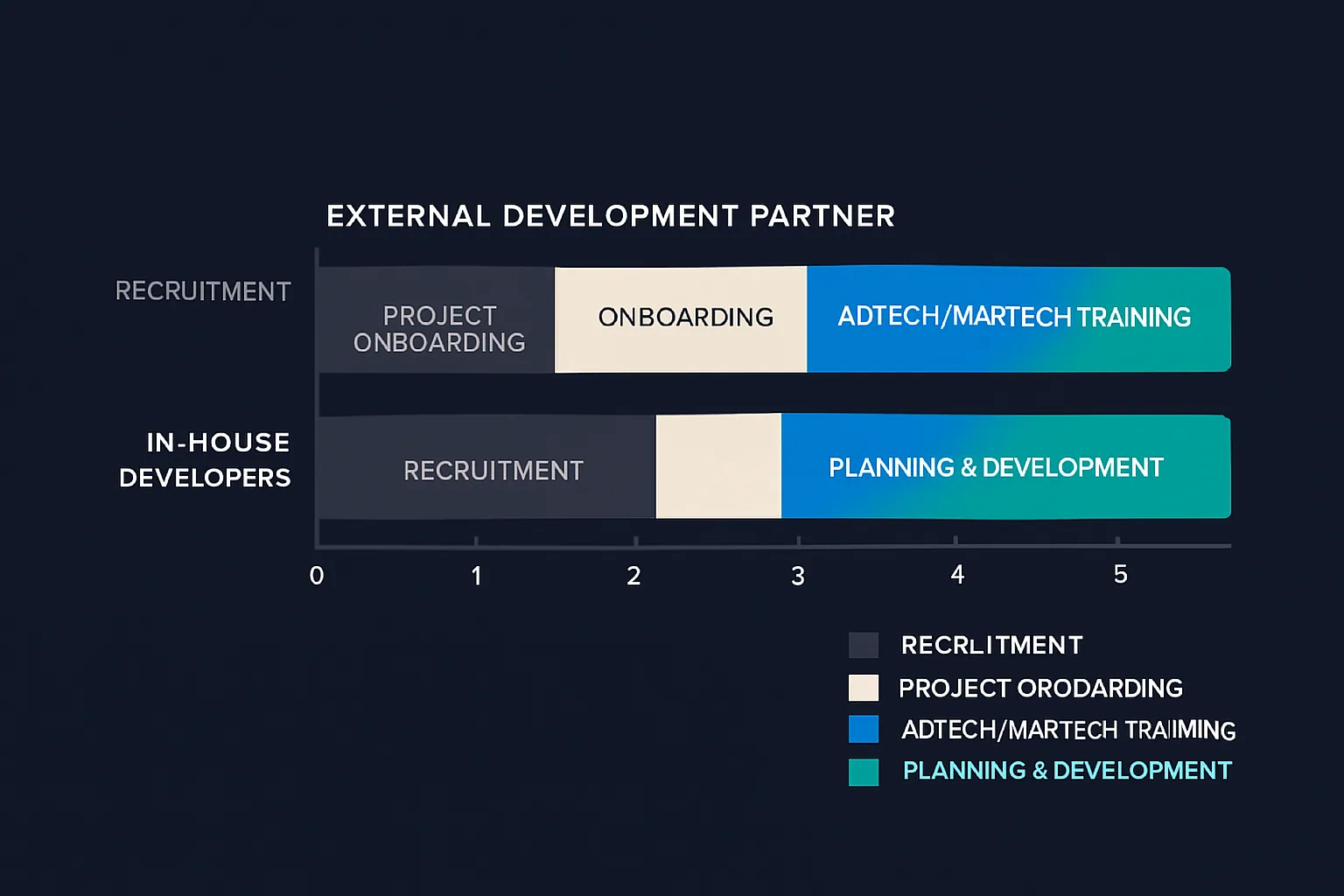 EXTERNAL DEVELOPMENT PARTNER

RECRUITMENT

PROJECT ONBOARDING

ONBOARDING

ADTECH/MARTECH TRAINING

IN-HOUSE DEVELOPERS

RECRUITMENT

PLANNING & DEVELOPMENT

0
1
2
3
4
5

RECRLITMENT
PROJECT ORODARDING
ADTECH/MARTECH TRAIIMING
PLANNING & DEVELOPMENT